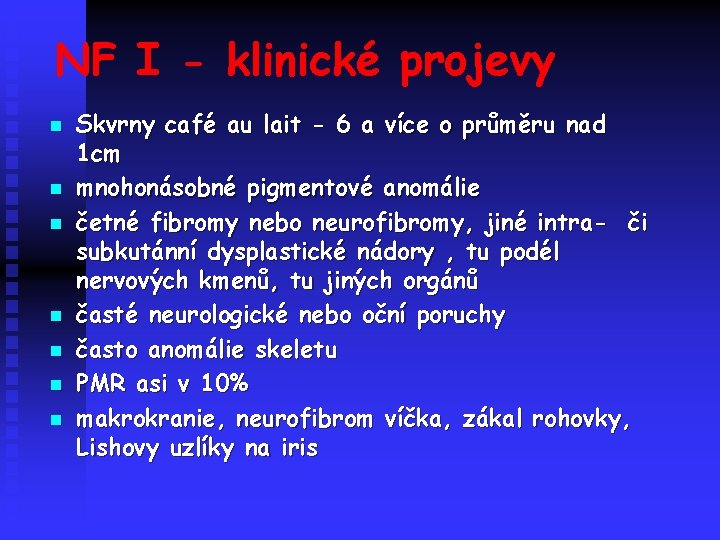 NF I - klinické projevy

- Skvrny café au lait - 6 a více o průměru nad 1cm
- mnohonásobné pigmentové anomálie
- četné fibromy nebo neurofibromy, jiné intra- či subkutánní dysplastické nádory , tu podél nervových kmenů, tu jiných orgánů
- časté neurologické nebo oční poruchy
- často anomálie skeletu
- PMR asi v 10%
- makrokranie, neurofibrom víčka, zákal rohovky, Lishovy uzlíky na iris